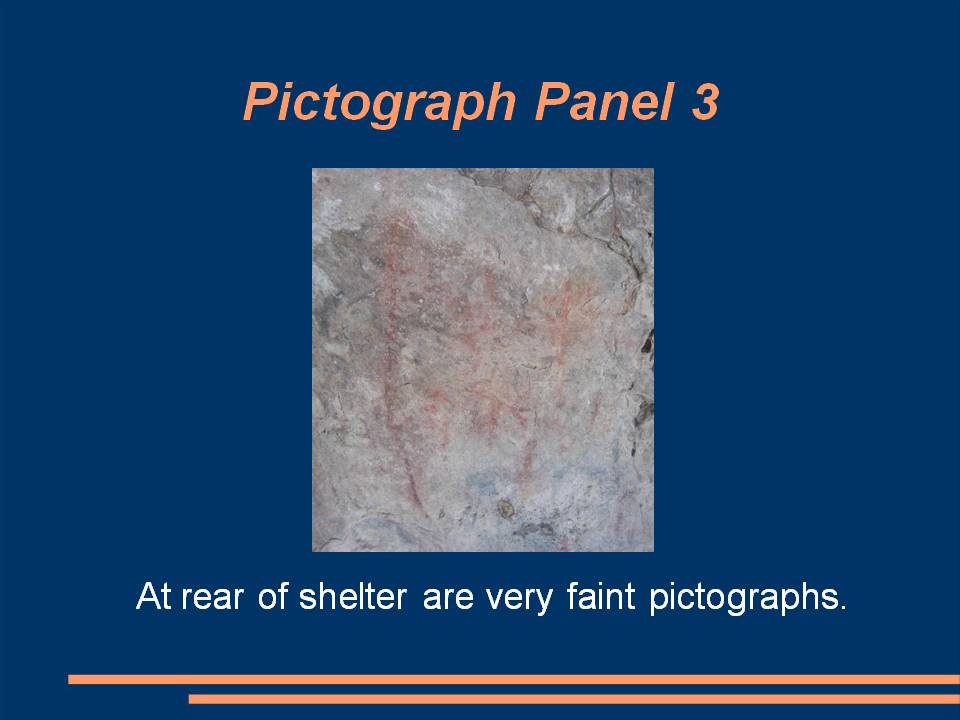 Pictograph Panel 3

At rear of shelter are very faint pictographs.